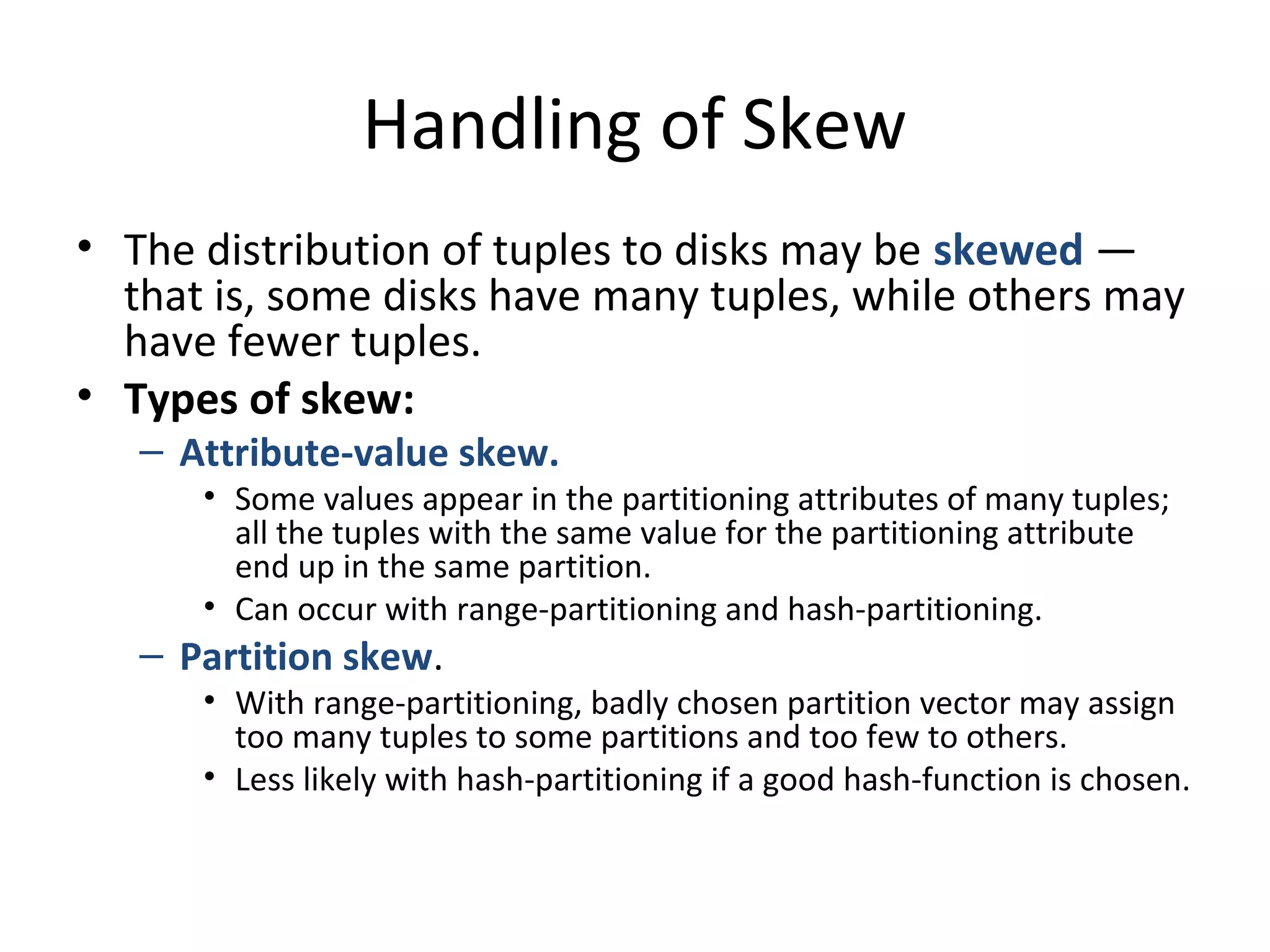 Handling of Skew

• The distribution of tuples to disks may be skewed — that is, some disks have many tuples, while others may have fewer tuples.

• Types of skew:

– Attribute-value skew.

• Some values appear in the partitioning attributes of many tuples; all the tuples with the same value for the partitioning attribute end up in the same partition.

• Can occur with range-partitioning and hash-partitioning.

– Partition skew.

• With range-partitioning, badly chosen partition vector may assign too many tuples to some partitions and too few to others.

• Less likely with hash-partitioning if a good hash-function is chosen.